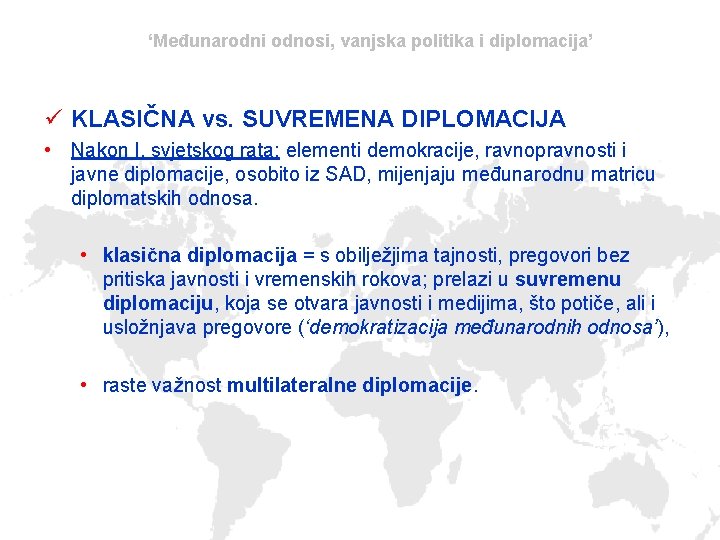 ‘Međunarodni odnosi, vanjska politika i diplomacija’

✓ KLASIČNA vs. SUVREMENA DIPLOMACIJA

• Nakon I. svjetskog rata: elementi demokracije, ravnopravnosti i javne diplomacije, osobito iz SAD, mijenjaju međunarodnu matricu diplomatskih odnosa.

• klasična diplomacija = s obilježjima tajnosti, pregovori bez pritiska javnosti i vremenskih rokova; prelazi u suvremenu diplomaciju, koja se otvara javnosti i medijima, što potiče, ali i usložnjava pregovore (‘demokratizacija međunarodnih odnosa’),

• raste važnost multilateralne diplomacije.